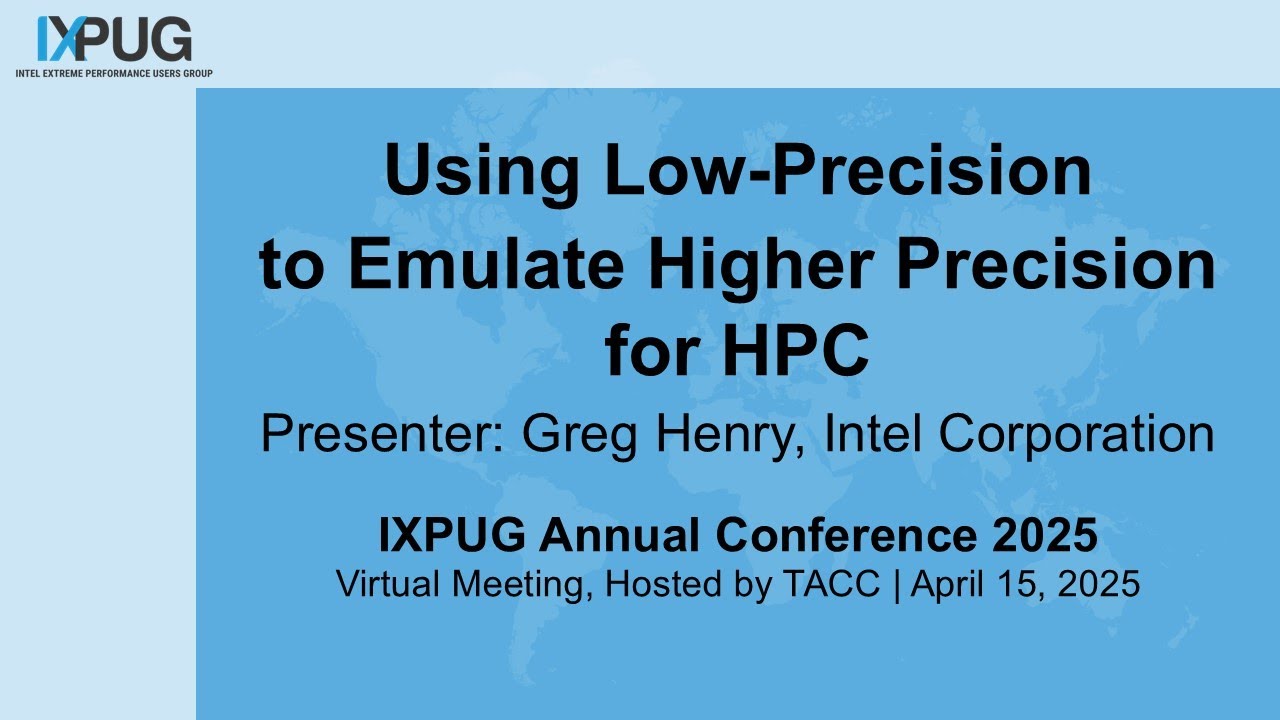 IXPUG
INTEL EXTREME PERFORMANCE USERS GROUP

Using Low-Precision to Emulate Higher Precision for HPC

Presenter: Greg Henry, Intel Corporation

IXPUG Annual Conference 2025
Virtual Meeting, Hosted by TACC | April 15, 2025